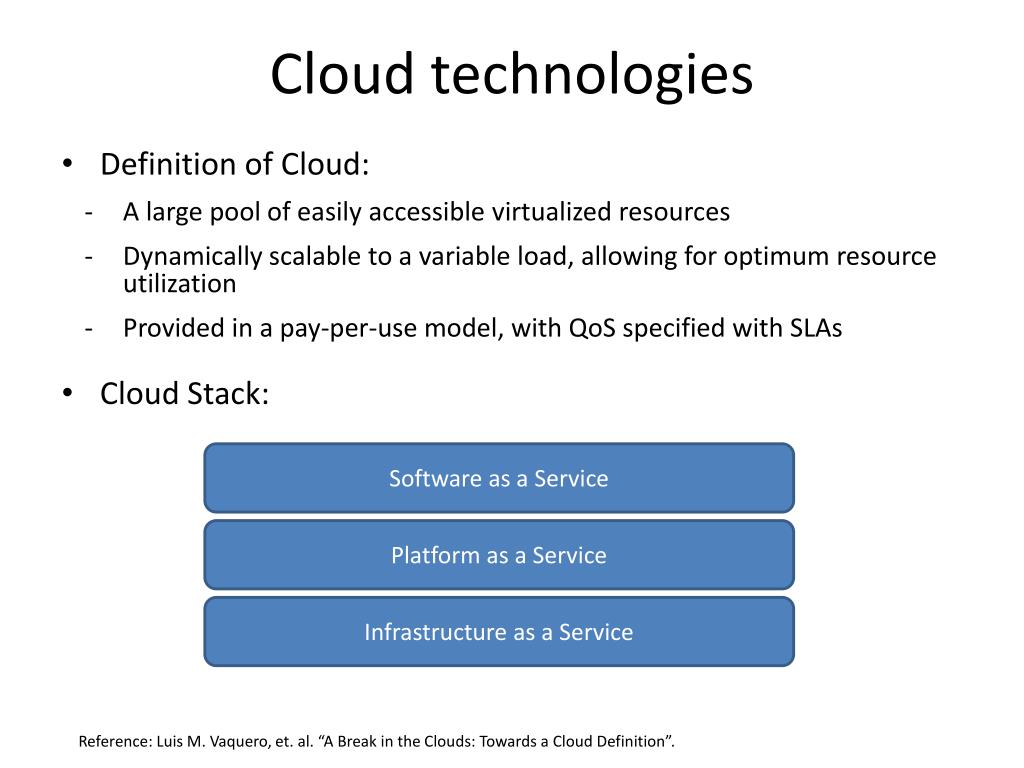 Cloud technologies

• Definition of Cloud:
- A large pool of easily accessible virtualized resources
- Dynamically scalable to a variable load, allowing for optimum resource utilization
- Provided in a pay-per-use model, with QoS specified with SLAs

• Cloud Stack:

Software as a Service

Platform as a Service

Infrastructure as a Service

Reference: Luis M. Vaquero, et. al. “A Break in the Clouds: Towards a Cloud Definition”.